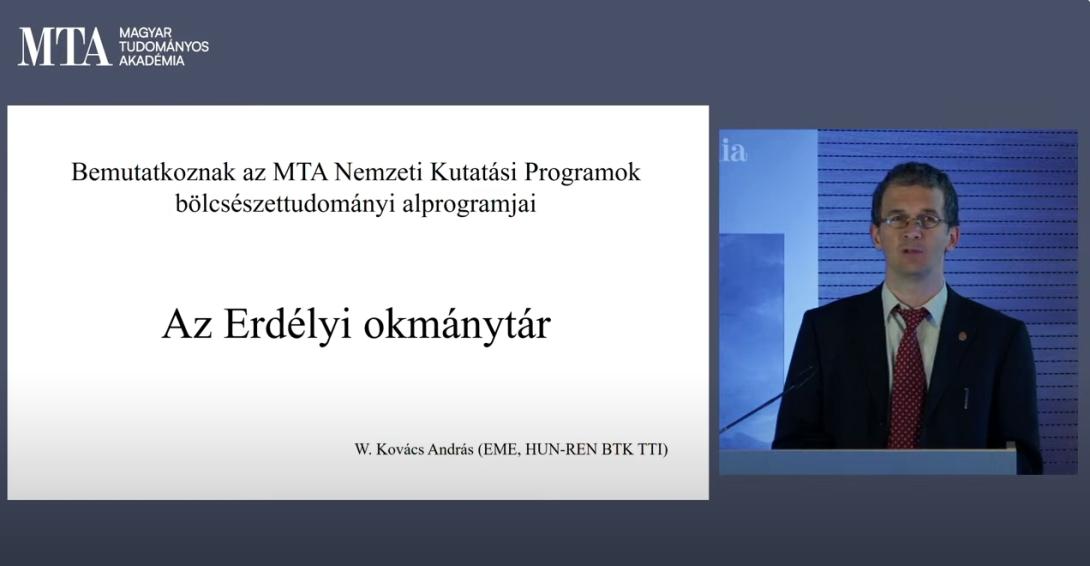 MTA MAGYAR TUDOMÁNYOS AKADÉMIA

Bemutatkoznak az MTA Nemzeti Kutatási Programok bölcsészettudományi alprogramjai

Az Erdélyi okmánytár

W. Kovács András (EME, HUN-REN BTK TTI)

ia